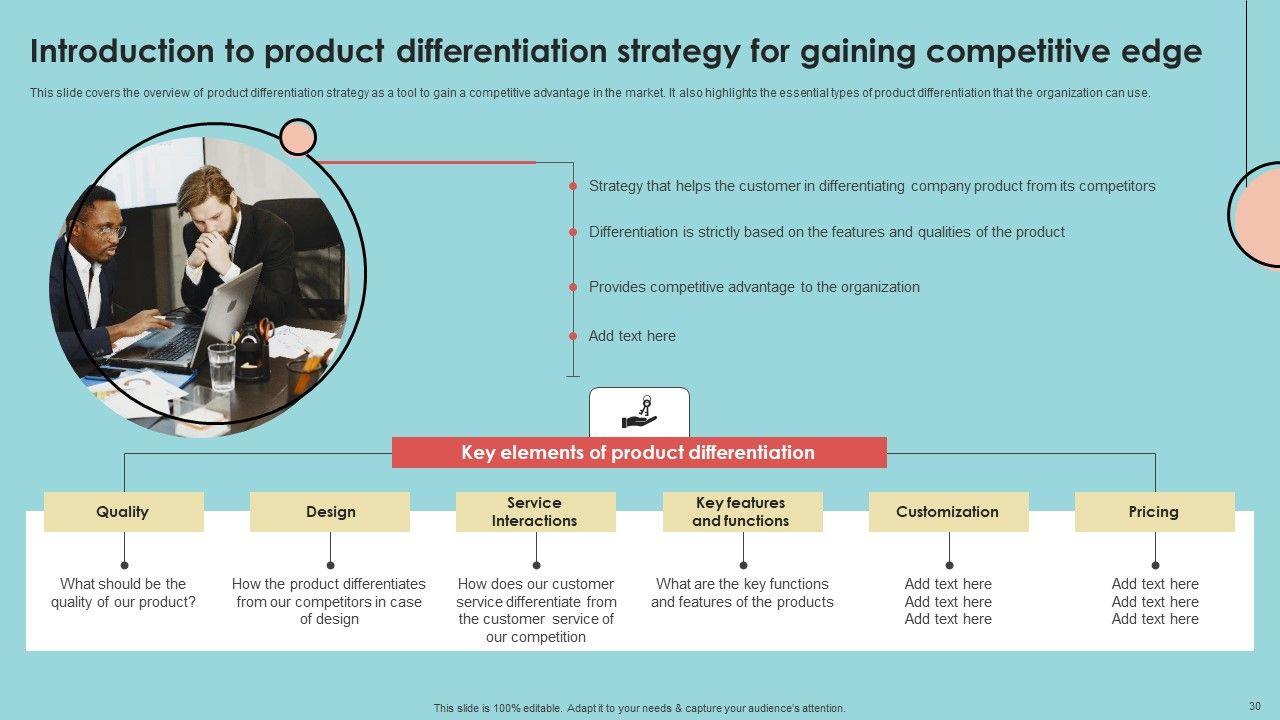 Introduction to product differentiation strategy for gaining competitive edge

This slide covers the overview of product differentiation strategy as a tool to gain a competitive advantage in the market. It also highlights the essential types of product differentiation that the organization can use.

Strategy that helps the customer in differentiating company product from its competitors

Differentiation is strictly based on the features and qualities of the product

Provides competitive advantage to the organization

Add text here

Key elements of product differentiation

Quality

What should be the quality of our product?

Design

How the product differentiates from our competitors in case of design

Service Interactions

How does our customer service differentiate from the customer service of our competition

Key features and functions

What are the key functions and features of the products

Customization

Add text here
Add text here
Add text here

Pricing

Add text here
Add text here
Add text here

This slide is 100% editable. Adapt it to your needs & capture your audience's attention.

30